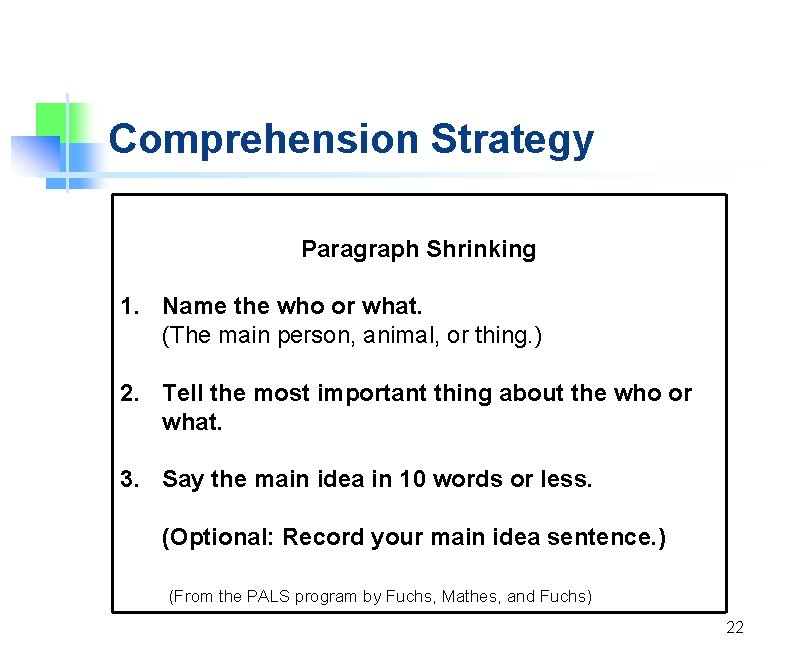 Comprehension Strategy

Paragraph Shrinking

1. Name the who or what.
(The main person, animal, or thing.)

2. Tell the most important thing about the who or what.

3. Say the main idea in 10 words or less.

(Optional: Record your main idea sentence.)

(From the PALS program by Fuchs, Mathes, and Fuchs)

22